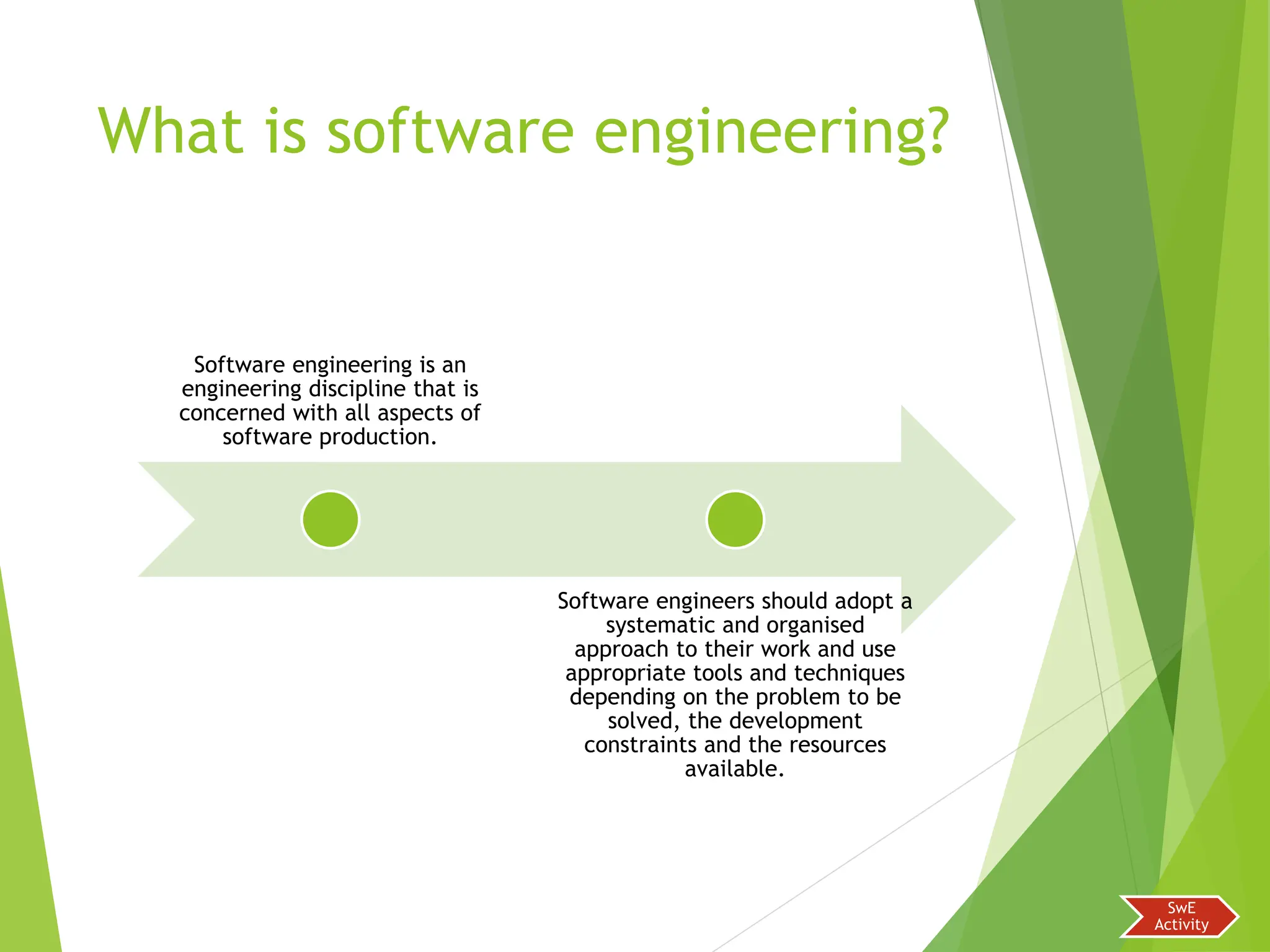 What is software engineering?

Software engineering is an engineering discipline that is concerned with all aspects of software production.

Software engineers should adopt a systematic and organised approach to their work and use appropriate tools and techniques depending on the problem to be solved, the development constraints and the resources available.

SwE Activity